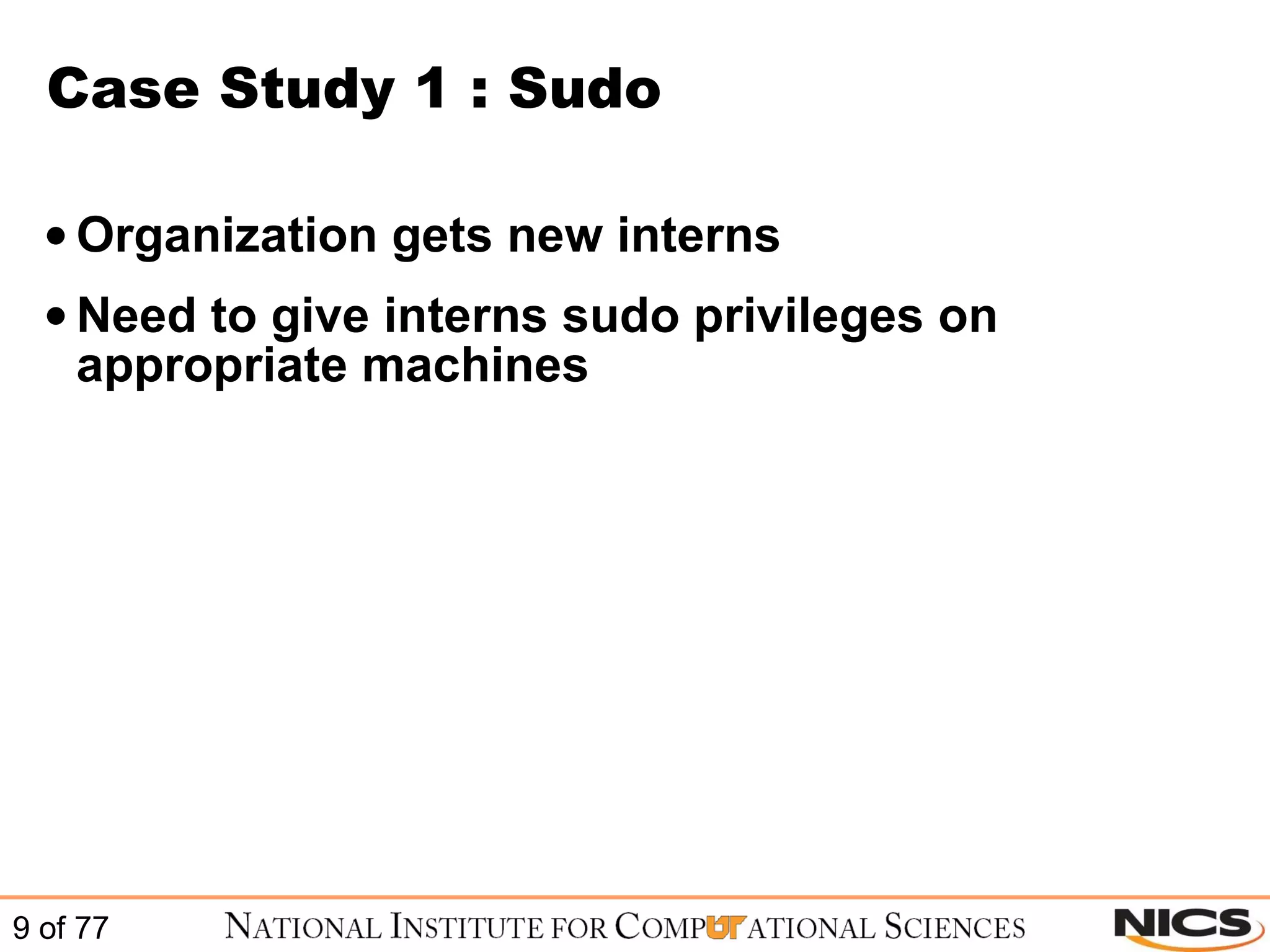 Case Study 1 : Sudo

• Organization gets new interns

• Need to give interns sudo privileges on appropriate machines

9 of 77

NATIONAL INSTITUTE FOR COMPUTATIONAL SCIENCES

NICS